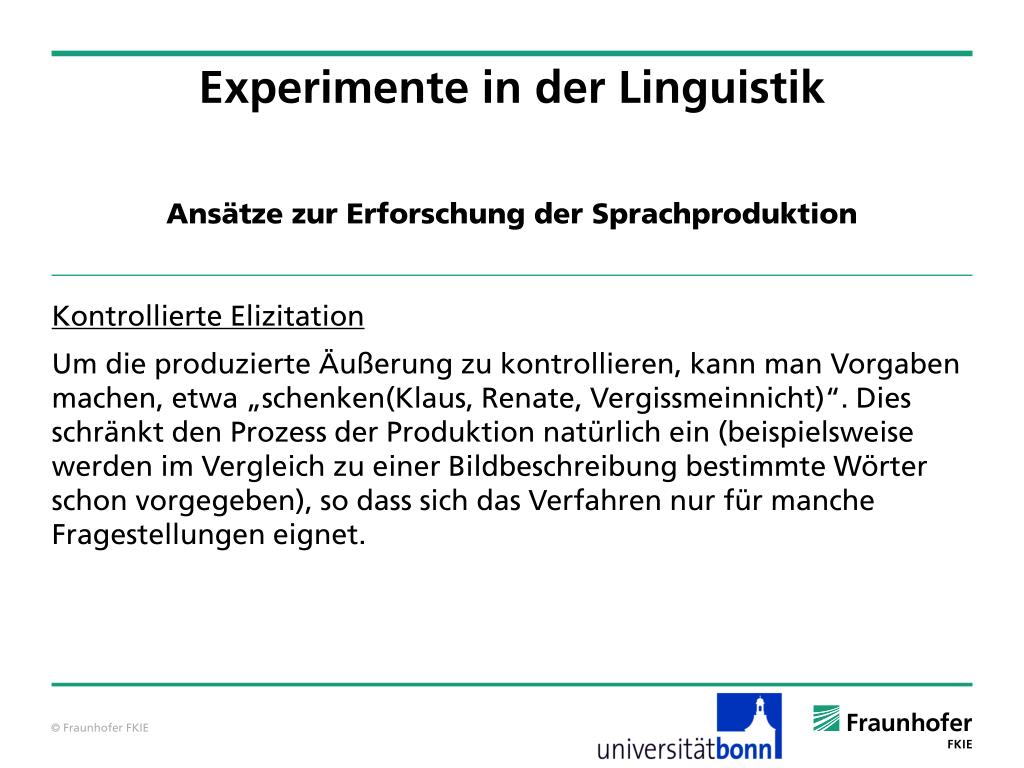 Experimente in der Linguistik

Ansätze zur Erforschung der Sprachproduktion

Kontrollierte Elizitation

Um die produzierte Äußerung zu kontrollieren, kann man Vorgaben machen, etwa „schenken(Klaus, Renate, Vergissmeinnicht)“. Dies schränkt den Prozess der Produktion natürlich ein (beispielsweise werden im Vergleich zu einer Bildbeschreibung bestimmte Wörter schon vorgegeben), so dass sich das Verfahren nur für manche Fragestellungen eignet.

© Fraunhofer FKIE

universitätbonn

Fraunhofer
FKIE